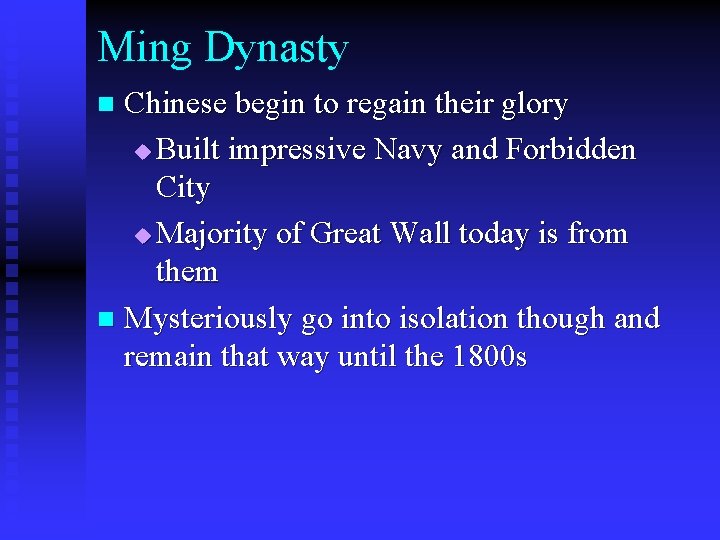 Ming Dynasty

Chinese begin to regain their glory

Built impressive Navy and Forbidden City

Majority of Great Wall today is from them

Mysteriously go into isolation though and remain that way until the 1800s